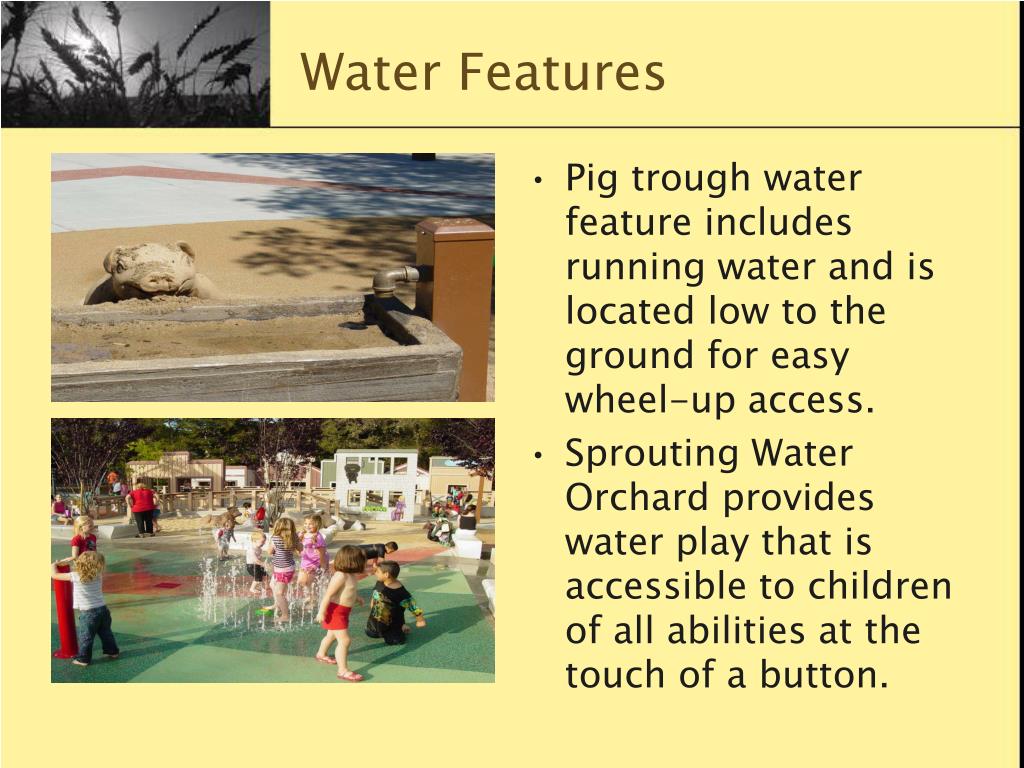 Water Features

• Pig trough water feature includes running water and is located low to the ground for easy wheel-up access.

• Sprouting Water Orchard provides water play that is accessible to children of all abilities at the touch of a button.